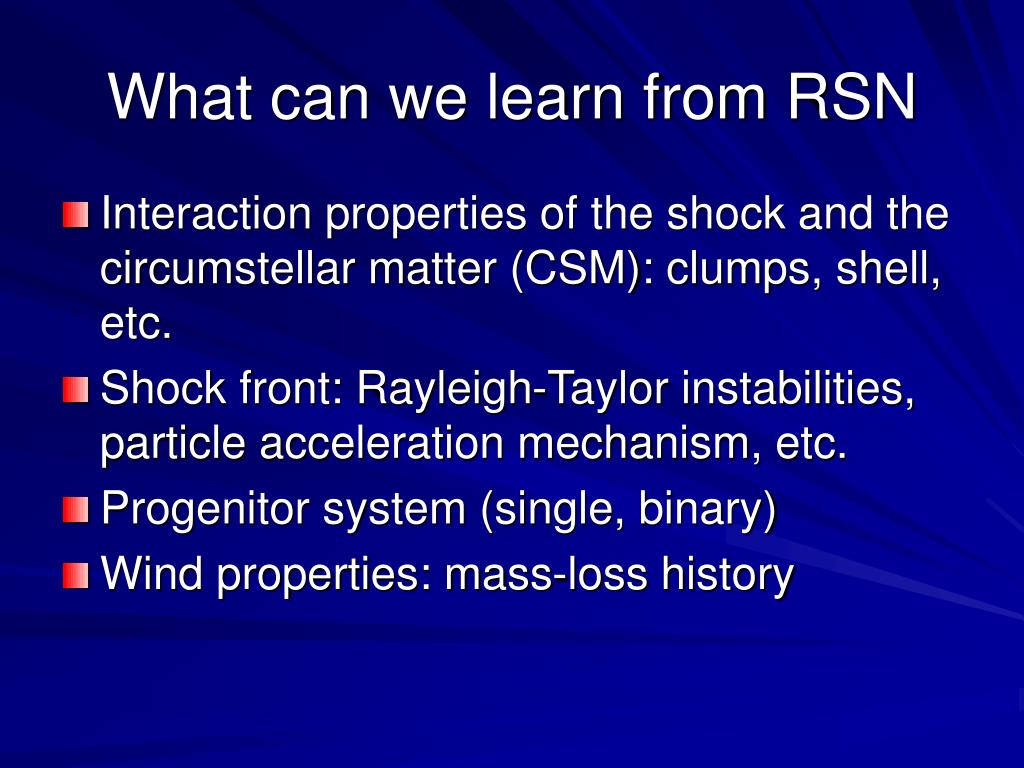 What can we learn from RSN

Interaction properties of the shock and the circumstellar matter (CSM): clumps, shell, etc.

Shock front: Rayleigh-Taylor instabilities, particle acceleration mechanism, etc.

Progenitor system (single, binary)

Wind properties: mass-loss history